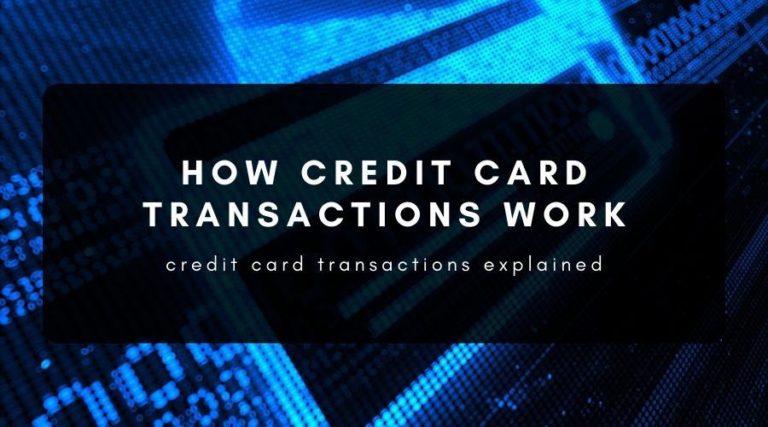 HOW CREDIT CARD TRANSACTIONS WORK

credit card transactions explained